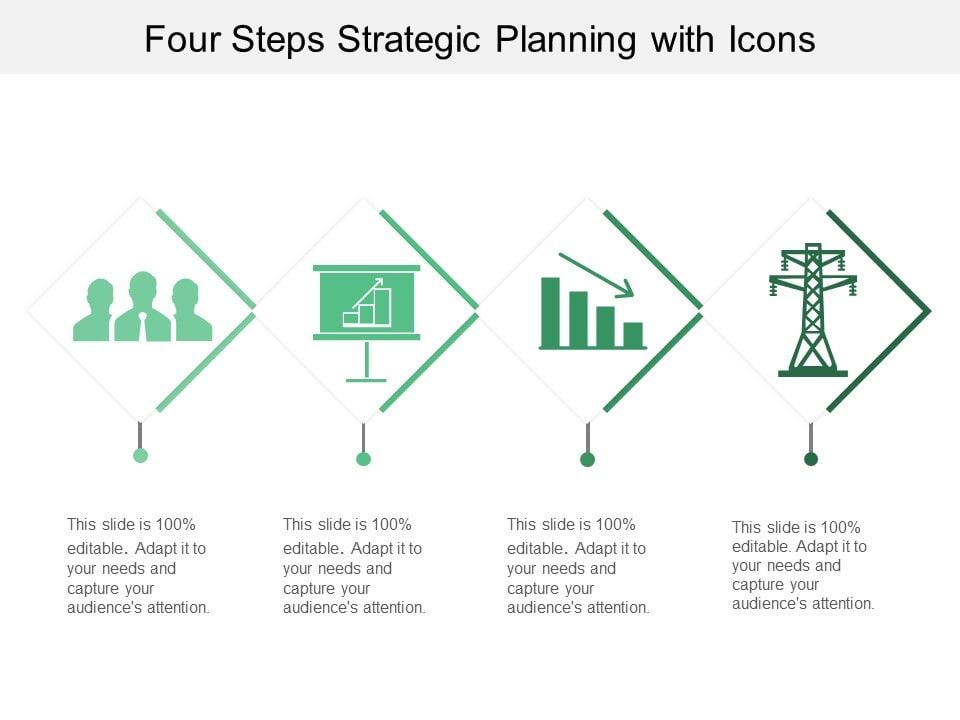 Four Steps Strategic Planning with Icons

This slide is 100% editable. Adapt it to your needs and capture your audience's attention.

This slide is 100% editable. Adapt it to your needs and capture your audience's attention.

This slide is 100% editable. Adapt it to your needs and capture your audience's attention.

This slide is 100% editable. Adapt it to your needs and capture your audience's attention.